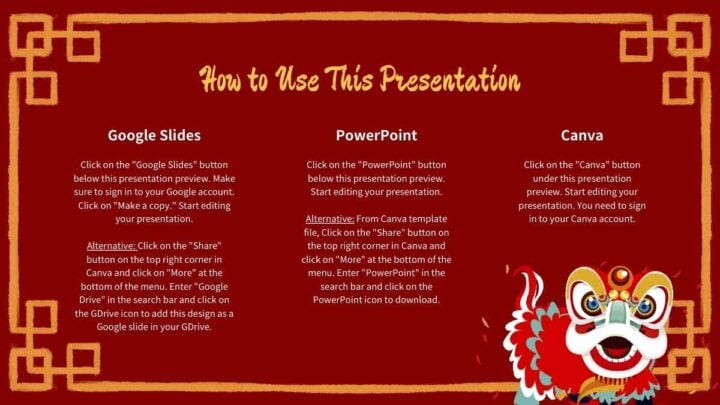 How to Use This Presentation

Google Slides

Click on the "Google Slides" button below this presentation preview. Make sure to sign in to your Google account. Click on "Make a copy." Start editing your presentation.

Alternative: Click on the "Share" button on the top right corner in Canva and click on "More" at the bottom of the menu. Enter "Google Drive" in the search bar and click on the GDrive icon to add this design as a Google slide in your GDrive.

PowerPoint

Click on the "PowerPoint" button below this presentation preview. Start editing your presentation.

Alternative: From Canva template file, Click on the "Share" button on the top right corner in Canva and click on "More" at the bottom of the menu. Enter "PowerPoint" in the search bar and click on the PowerPoint icon to download.

Canva

Click on the "Canva" button under this presentation preview. Start editing your presentation. You need to sign in to your Canva account.